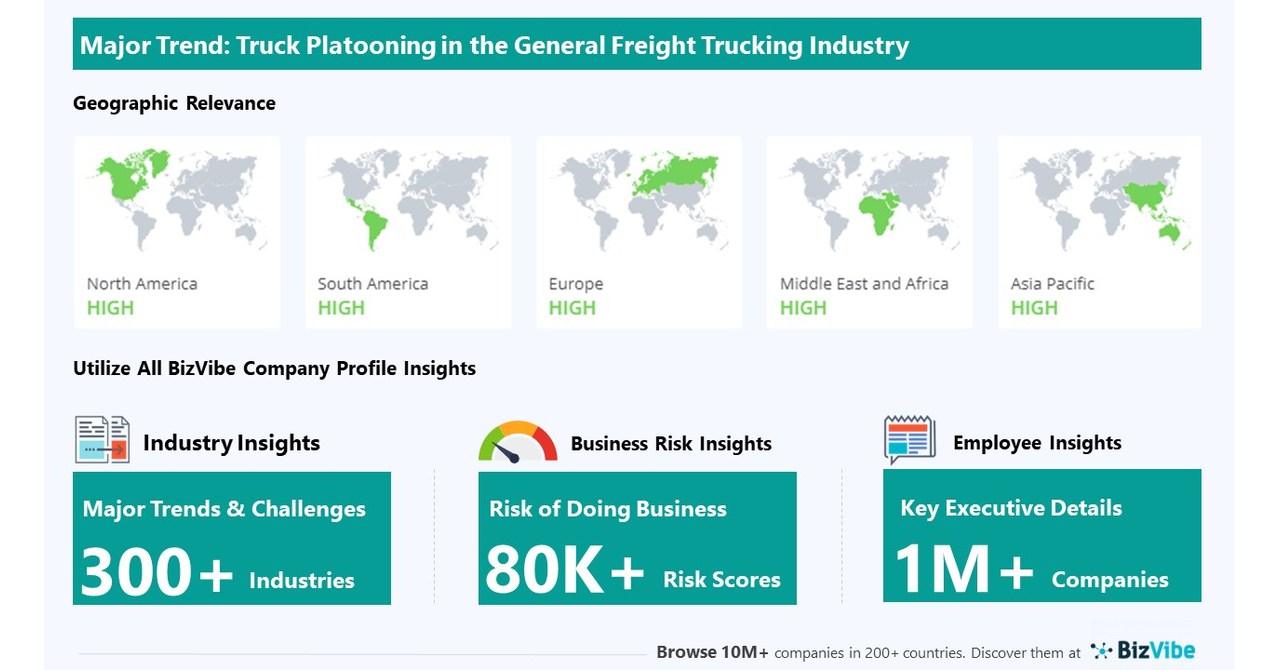 Major Trend: Truck Platooning in the General Freight Trucking Industry

Geographic Relevance

North America
HIGH

South America
HIGH

Europe
HIGH

Middle East and Africa
HIGH

Asia Pacific
HIGH

Utilize All BizVibe Company Profile Insights

Industry Insights

Major Trends & Challenges

300+ Industries

Business Risk Insights

Risk of Doing Business

80K+ Risk Scores

Employee Insights

Key Executive Details

1M+ Companies

Browse 10M+ companies in 200+ countries. Discover them at BizVibe